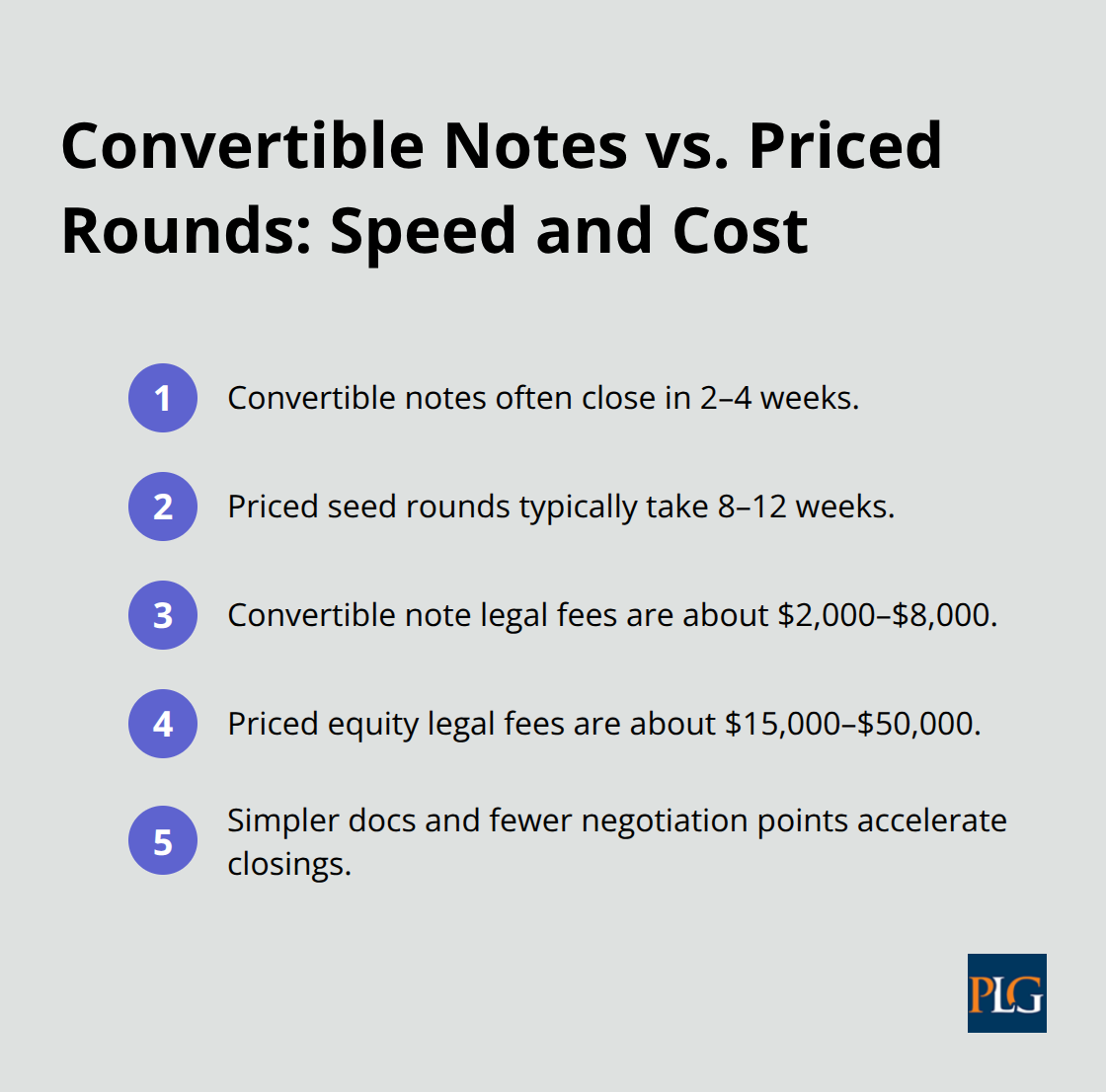 Convertible Notes vs. Priced Rounds: Speed and Cost

1 Convertible notes often close in 2–4 weeks.

2 Priced seed rounds typically take 8–12 weeks.

3 Convertible note legal fees are about \$2,000–\$8,000.

4 Priced equity legal fees are about \$15,000–\$50,000.

5 Simpler docs and fewer negotiation points accelerate closings.

PLG